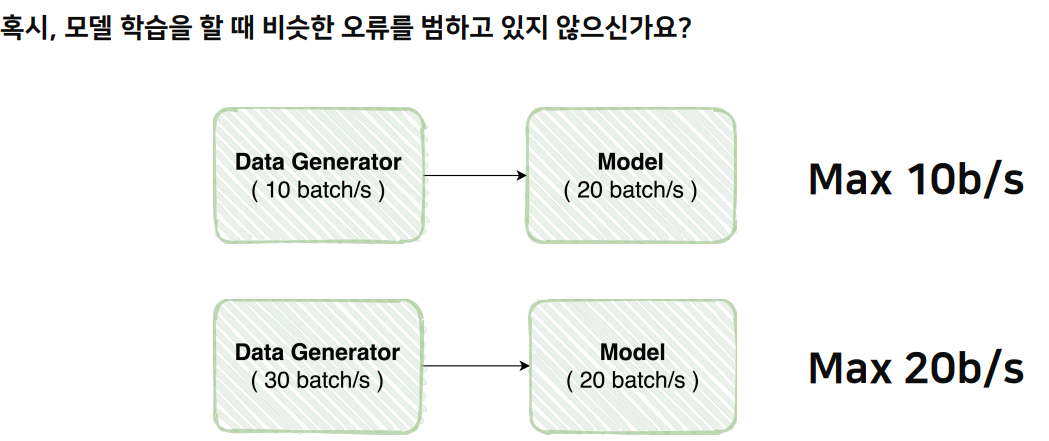 혹시, 모델 학습을 할 때 비슷한 오류를 범하고 있지 않으신가요?

Data Generator
( 10 batch/s )

Model
( 20 batch/s )

Max 10b/s

Data Generator
( 30 batch/s )

Model
( 20 batch/s )

Max 20b/s